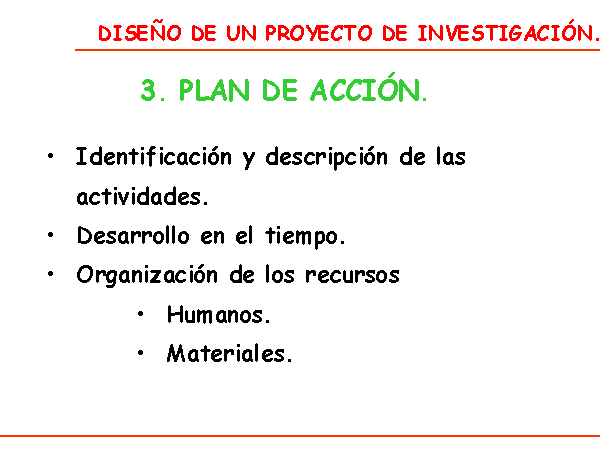 DISEÑO DE UN PROYECTO DE INVESTIGACIÓN.

3. PLAN DE ACCIÓN.

• Identificación y descripción de las actividades.
• Desarrollo en el tiempo.
• Organización de los recursos
  • Humanos.
  • Materiales.